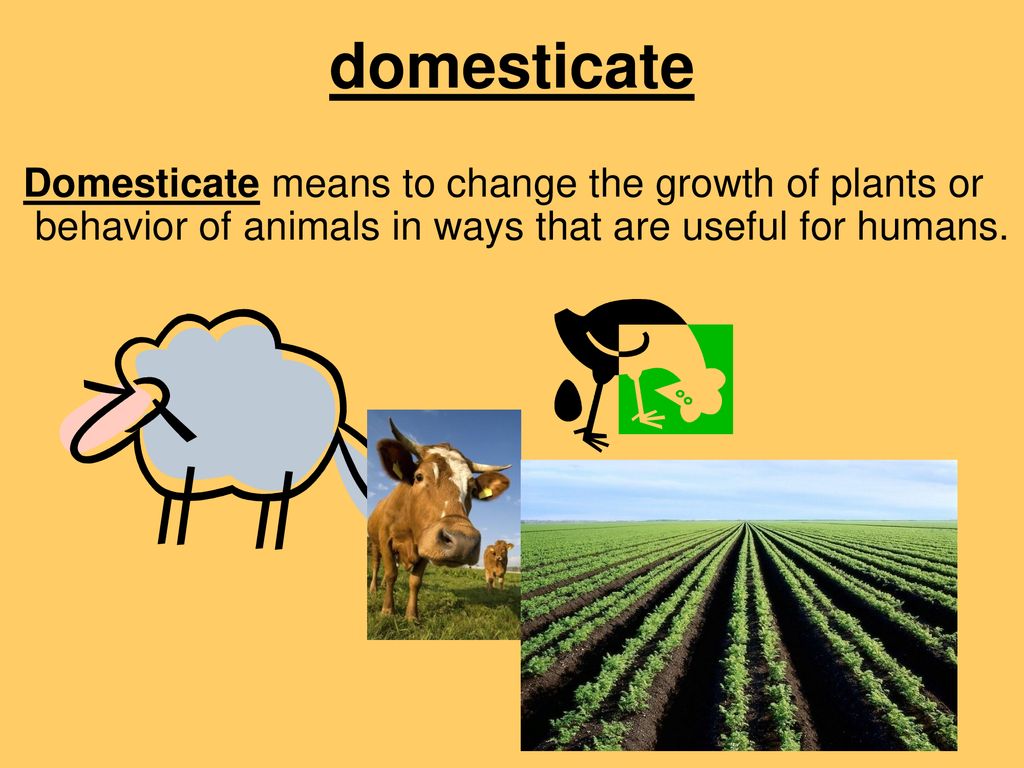 domesticate

Domesticate means to change the growth of plants or behavior of animals in ways that are useful for humans.